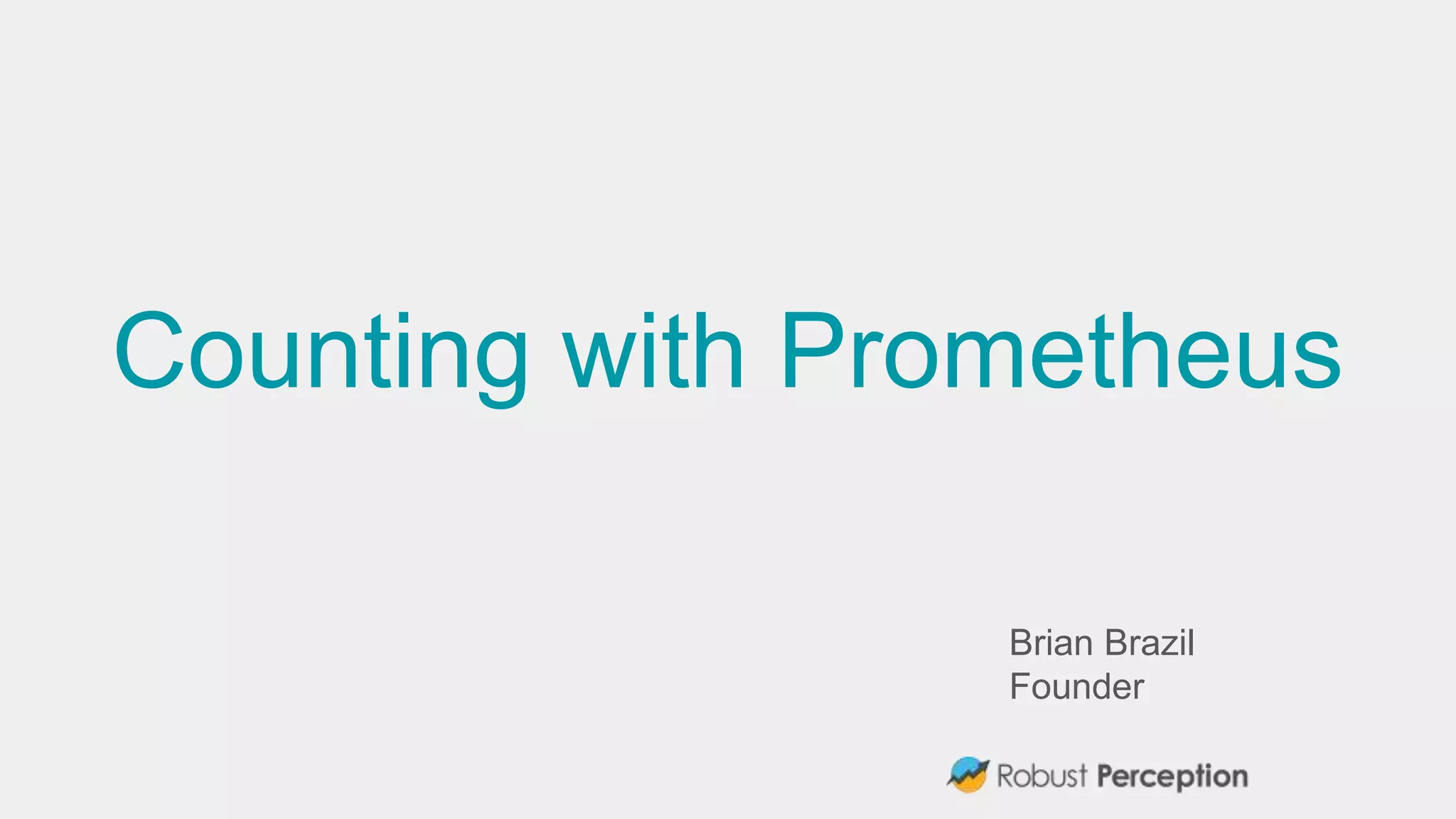 Counting with Prometheus

Brian Brazil
Founder

Robust Perception